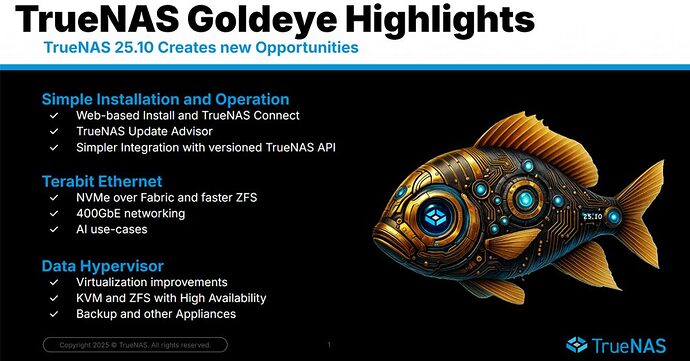 TrueNAS Goldeye Highlights

TrueNAS 25.10 Creates new Opportunities

Simple Installation and Operation
✓ Web-based Install and TrueNAS Connect
✓ TrueNAS Update Advisor
✓ Simpler Integration with versioned TrueNAS API

Terabit Ethernet
✓ NVMe over Fabric and faster ZFS
✓ 400GbE networking
✓ AI use-cases

Data Hypervisor
✓ Virtualization improvements
✓ KVM and ZFS with High Availability
✓ Backup and other Appliances

25.10

Copyright 2025 © TrueNAS. All rights reserved.

1

TrueNAS